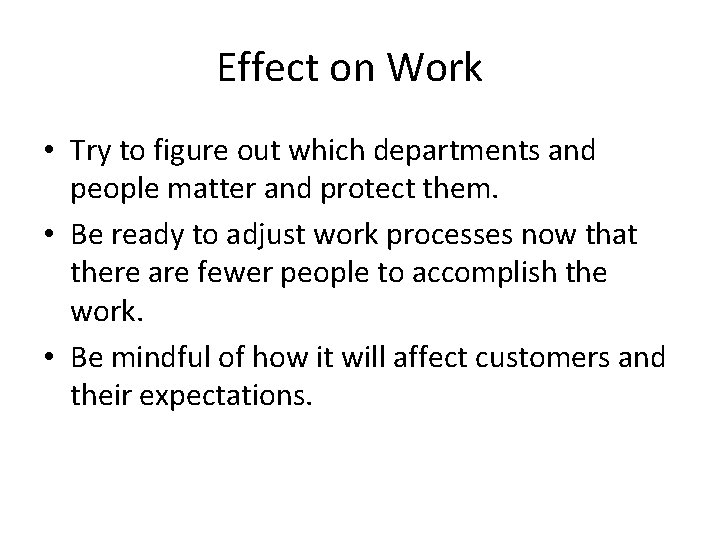 Effect on Work

• Try to figure out which departments and people matter and protect them.
• Be ready to adjust work processes now that there are fewer people to accomplish the work.
• Be mindful of how it will affect customers and their expectations.